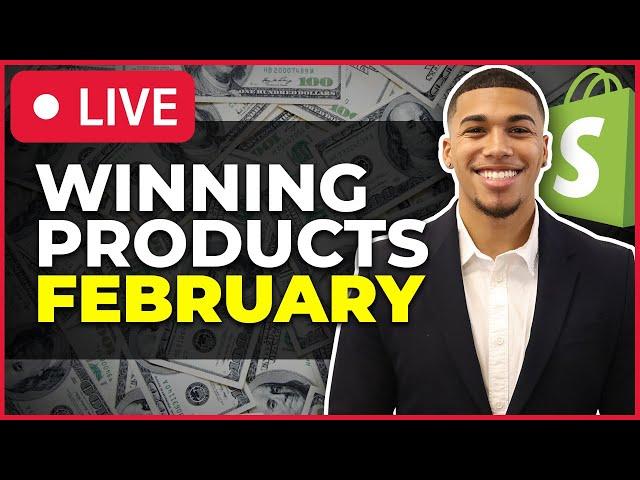 LIVE

WINNING PRODUCTS FEBRUARY

S